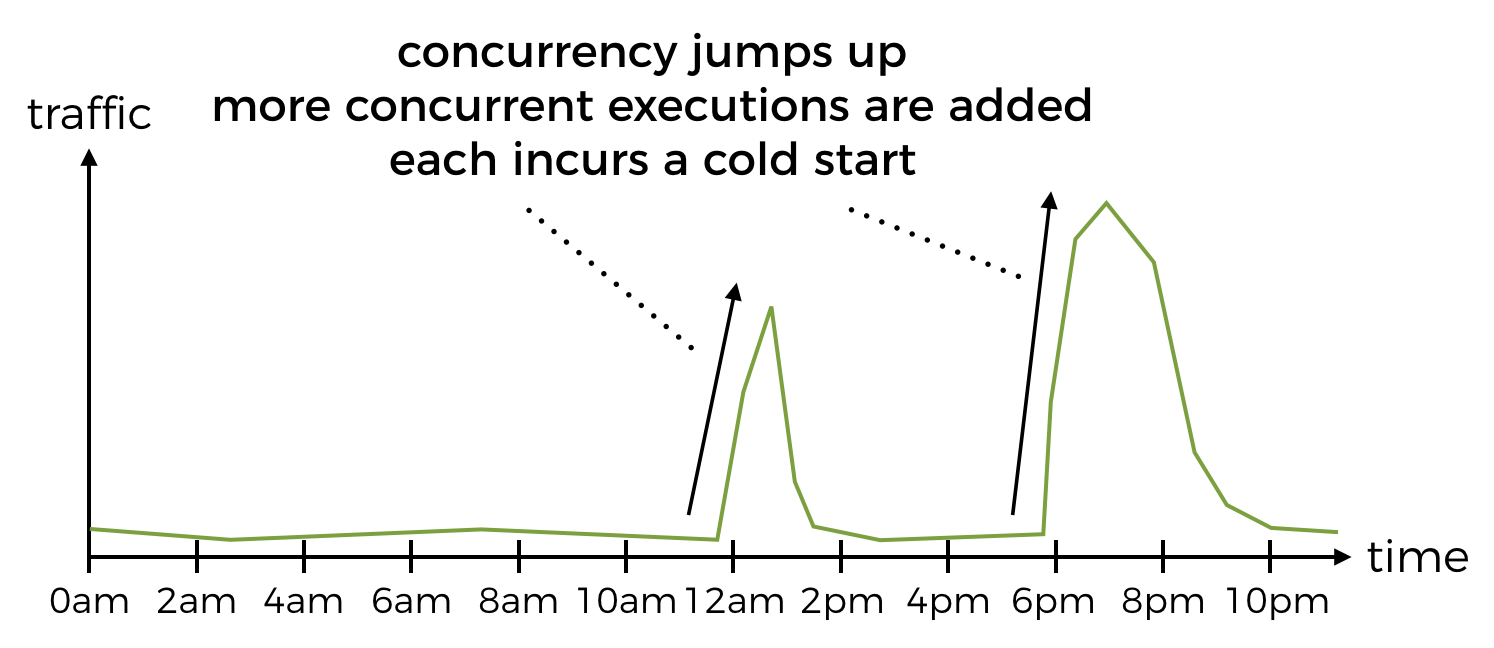 concurrency jumps up
more concurrent executions are added
each incurs a cold start

traffic

time

0am 2am 4am 6am 8am 10am 12am 2pm 4pm 6pm 8pm 10pm